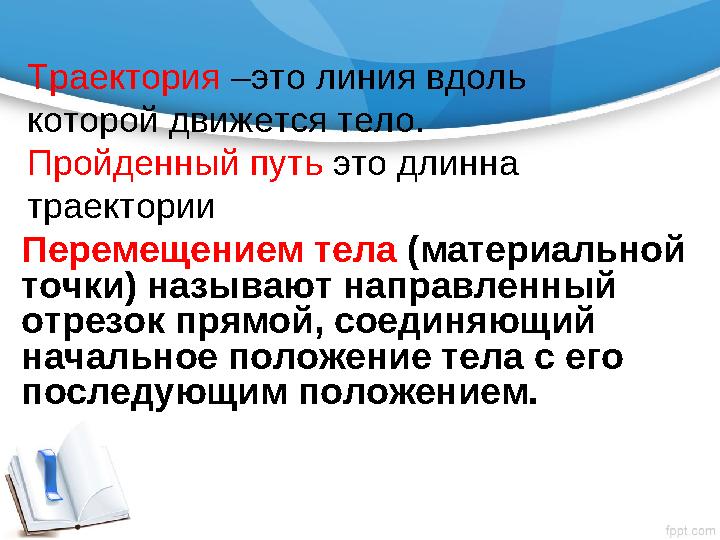 Траектория –это линия вдоль которой движется тело.

Пройденный путь это длинна траектории

Перемещением тела (материальной точки) называют направленный отрезок прямой, соединяющий начальное положение тела с его последующим положением.

fppt.com